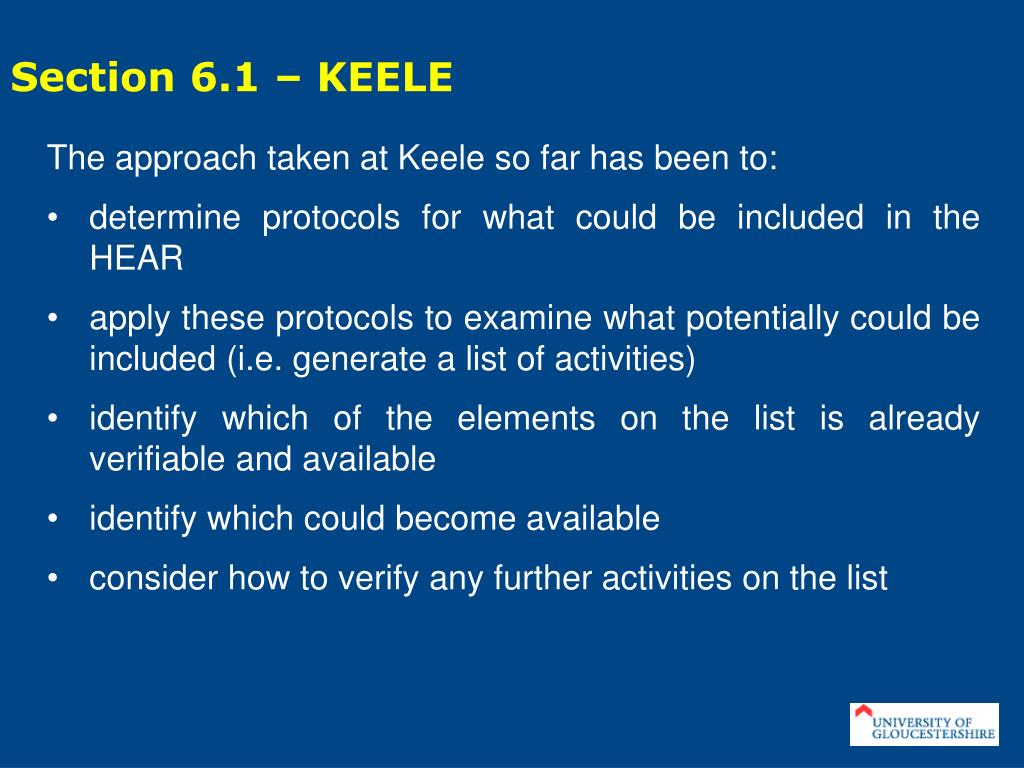 Section 6.1 – KEELE

The approach taken at Keele so far has been to:

• determine protocols for what could be included in the HEAR

• apply these protocols to examine what potentially could be included (i.e. generate a list of activities)

• identify which of the elements on the list is already verifiable and available

• identify which could become available

• consider how to verify any further activities on the list

UNIVERSITY OF GLOUCESTERSHIRE